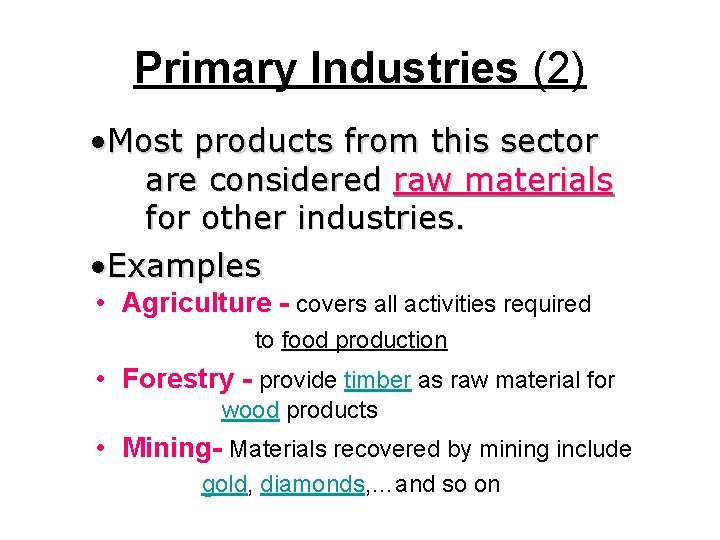 Primary Industries (2)

•Most products from this sector are considered raw materials for other industries.

•Examples

• Agriculture - covers all activities required to food production

• Forestry - provide timber as raw material for wood products

• Mining- Materials recovered by mining include gold, diamonds,…and so on